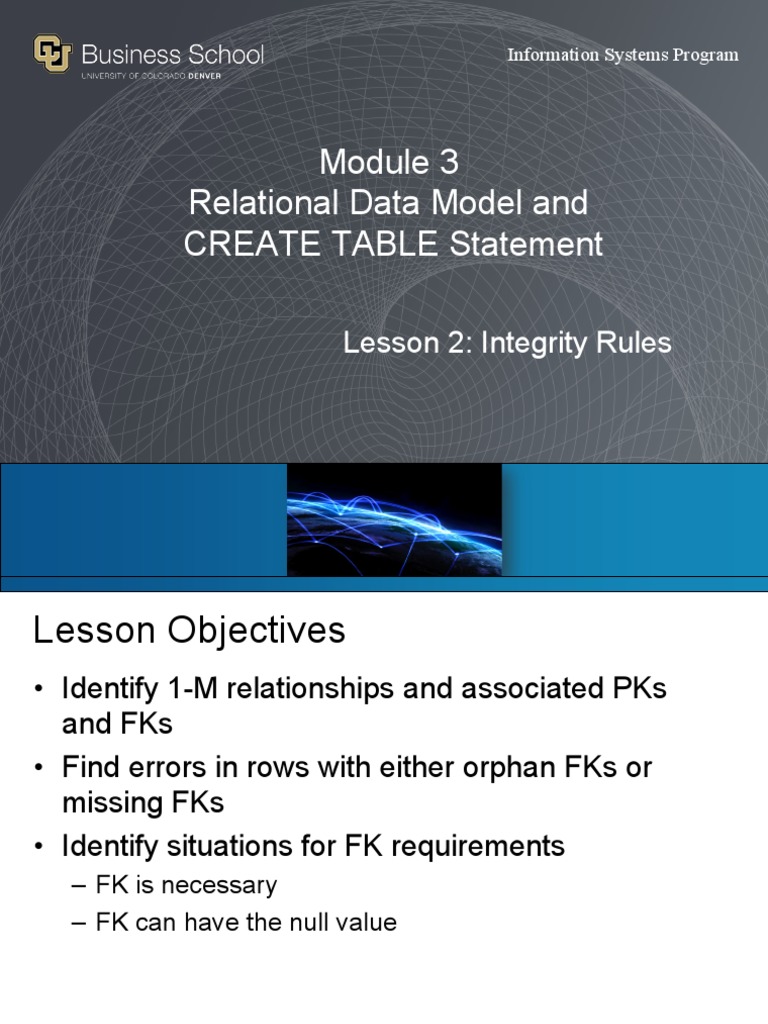 Business School
UNIVERSITY OF COLORADO DENVER

Information Systems Program

Module 3
Relational Data Model and CREATE TABLE Statement

Lesson 2: Integrity Rules

Lesson Objectives

• Identify 1-M relationships and associated PKs and FKs
• Find errors in rows with either orphan FKs or missing FKs
• Identify situations for FK requirements
– FK is necessary
– FK can have the null value